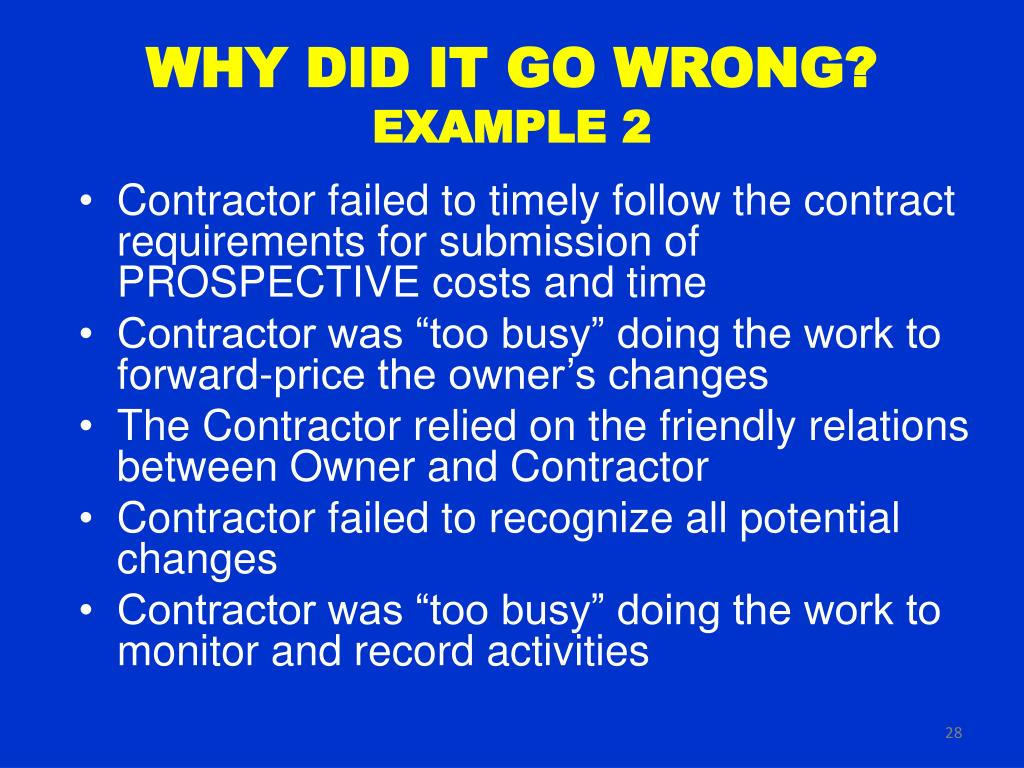 WHY DID IT GO WRONG?
EXAMPLE 2

• Contractor failed to timely follow the contract requirements for submission of PROSPECTIVE costs and time
• Contractor was “too busy” doing the work to forward-price the owner’s changes
• The Contractor relied on the friendly relations between Owner and Contractor
• Contractor failed to recognize all potential changes
• Contractor was “too busy” doing the work to monitor and record activities

28